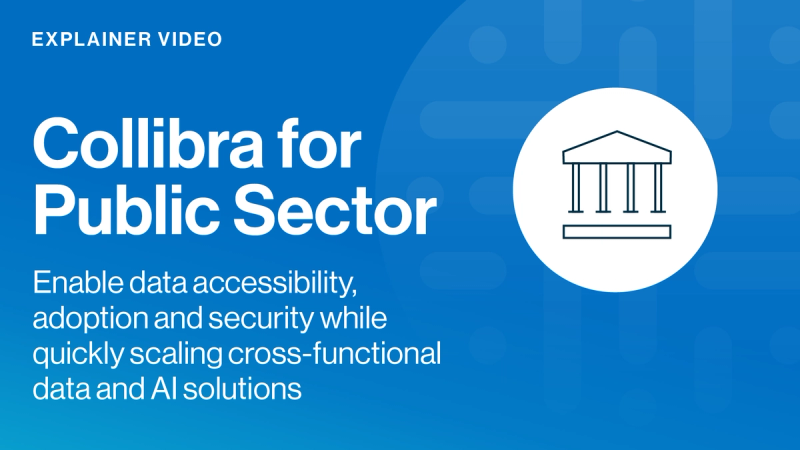 EXPLAINER VIDEO

Collibra for Public Sector

Enable data accessibility, adoption and security while quickly scaling cross-functional data and AI solutions